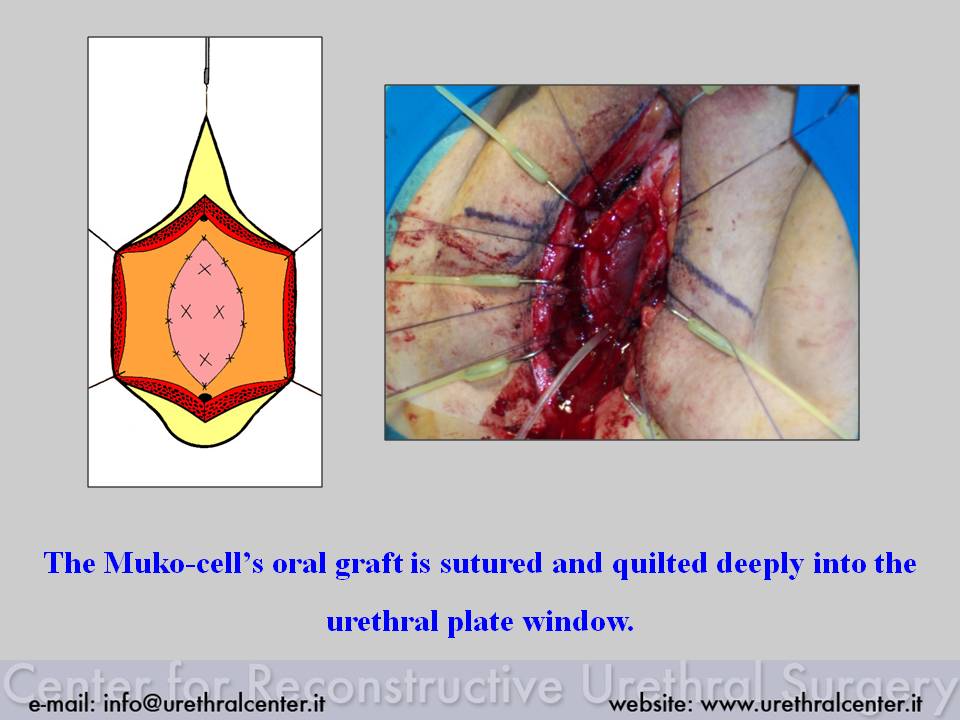 The Muko-cell's oral graft is sutured and quilted deeply into the urethral plate window.

Center for Reconstructive Urethral Surgery

e-mail: info@urethralcenter.it

website: www.urethralcenter.it